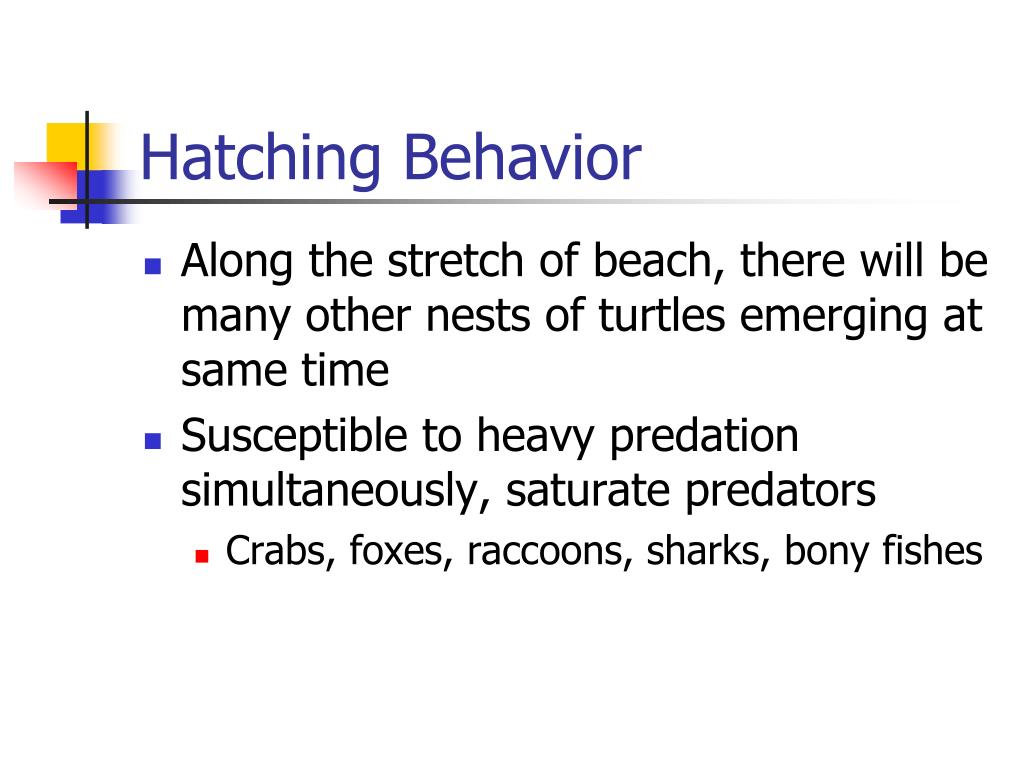 Hatching Behavior

- Along the stretch of beach, there will be many other nests of turtles emerging at same time
- Susceptible to heavy predation simultaneously, saturate predators
  - Crabs, foxes, raccoons, sharks, bony fishes